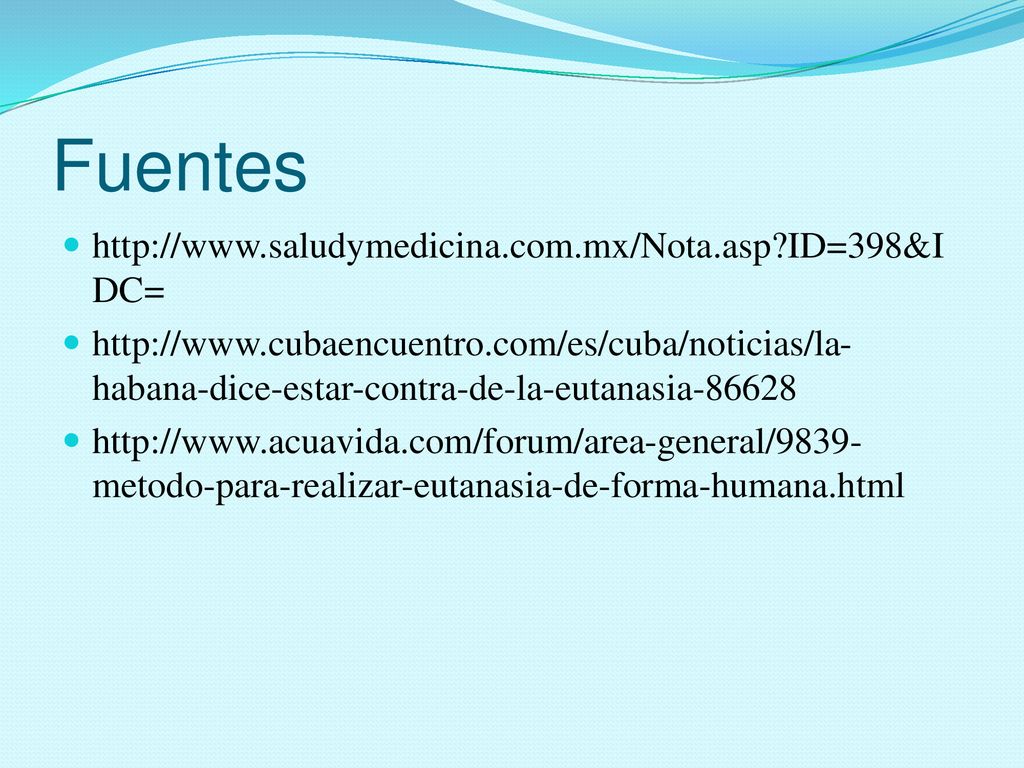 Fuentes

http://www.saludymedicina.com.mx/Nota.asp?ID=398&IDC=

http://www.cubaencuentro.com/es/cuba/noticias/la-habana-dice-estar-contra-de-la-eutanasia-86628

http://www.acuavida.com/forum/area-general/9839-metodo-para-realizar-eutanasia-de-forma-humana.html